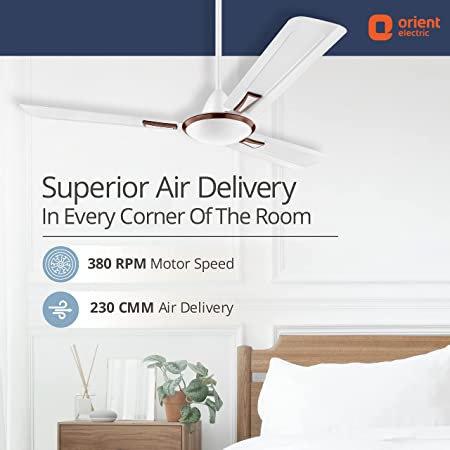 orient electric

Superior Air Delivery
In Every Corner Of The Room

380 RPM Motor Speed

230 CMM Air Delivery